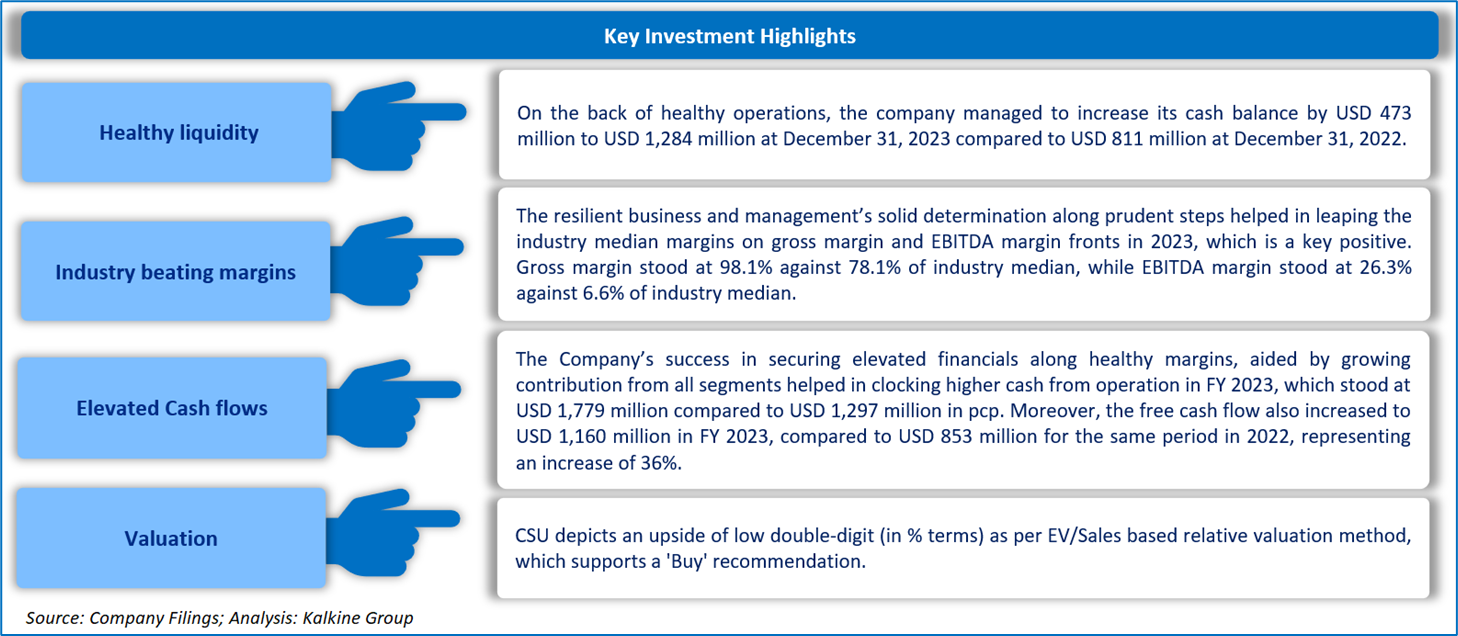 Key Investment Highlights

Healthy liquidity

On the back of healthy operations, the company managed to increase its cash balance by USD 473 million to USD 1,284 million at December 31, 2023 compared to USD 811 million at December 31, 2022.

Industry beating margins

The resilient business and management's solid determination along prudent steps helped in leaping the industry median margins on gross margin and EBITDA margin fronts in 2023, which is a key positive. Gross margin stood at 98.1% against 78.1% of industry median, while EBITDA margin stood at 26.3% against 6.6% of industry median.

Elevated Cash flows

The Company's success in securing elevated financials along healthy margins, aided by growing contribution from all segments helped in clocking higher cash from operation in FY 2023, which stood at USD 1,779 million compared to USD 1,297 million in pcp. Moreover, the free cash flow also increased to USD 1,160 million in FY 2023, compared to USD 853 million for the same period in 2022, representing an increase of 36%.

Valuation

CSU depicts an upside of low double-digit (in % terms) as per EV/Sales based relative valuation method, which supports a 'Buy' recommendation.

Source: Company Filings; Analysis: Kalkine Group